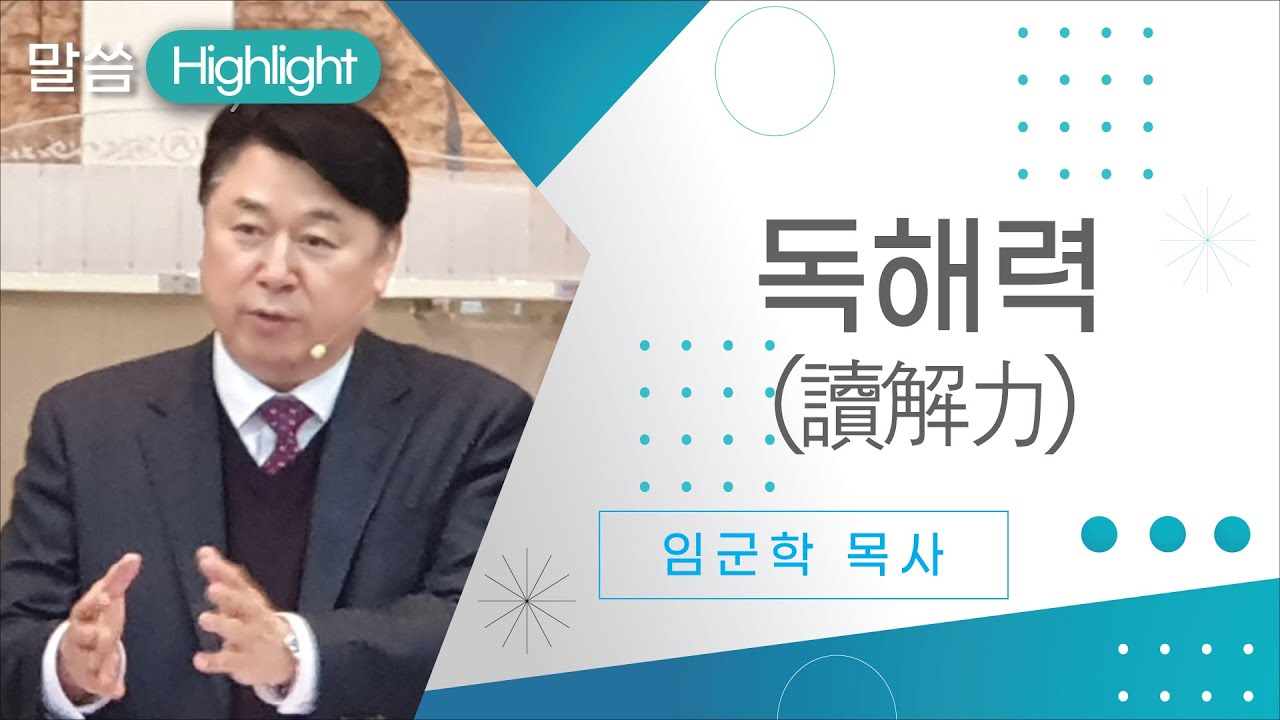 말씀 Highlight

독해력
(讀解力)

임군학 목사